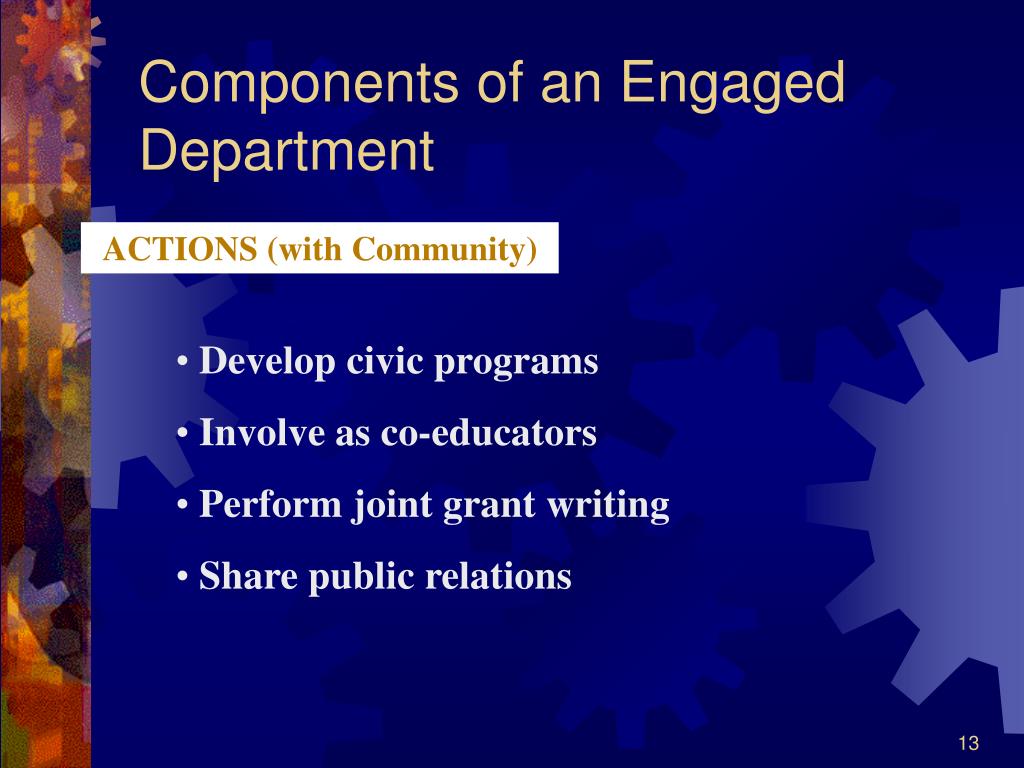 Components of an Engaged Department

ACTIONS (with Community)

• Develop civic programs
• Involve as co-educators
• Perform joint grant writing
• Share public relations

13